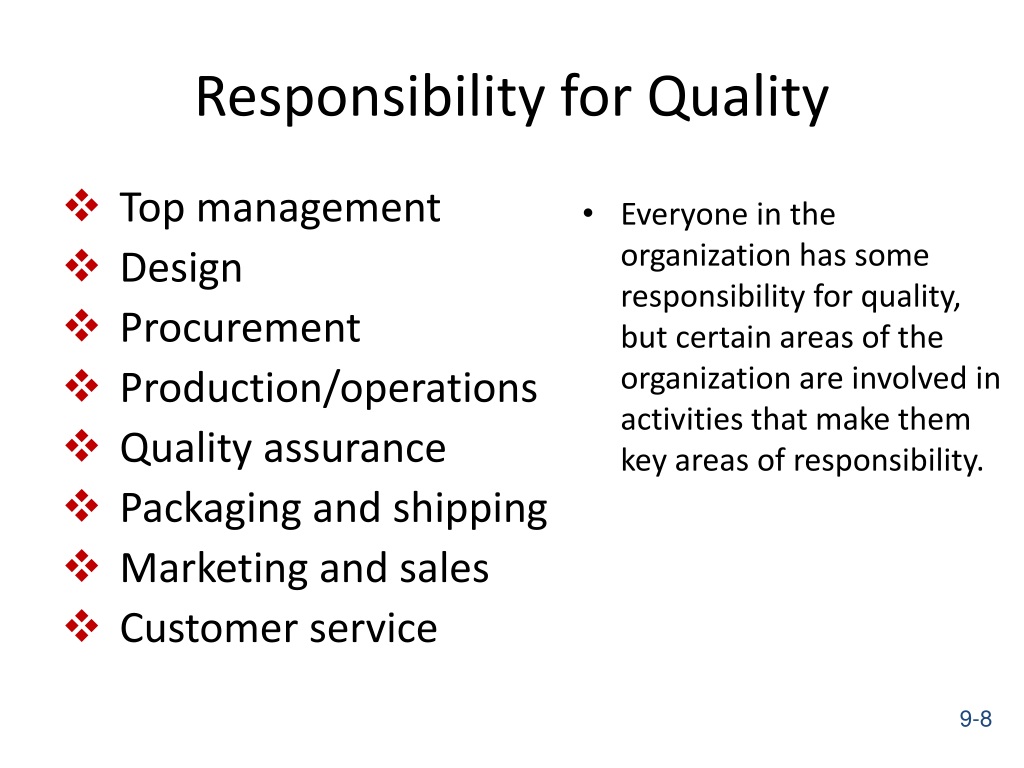 Responsibility for Quality

❖ Top management
❖ Design
❖ Procurement
❖ Production/operations
❖ Quality assurance
❖ Packaging and shipping
❖ Marketing and sales
❖ Customer service

• Everyone in the organization has some responsibility for quality, but certain areas of the organization are involved in activities that make them key areas of responsibility.

9-8